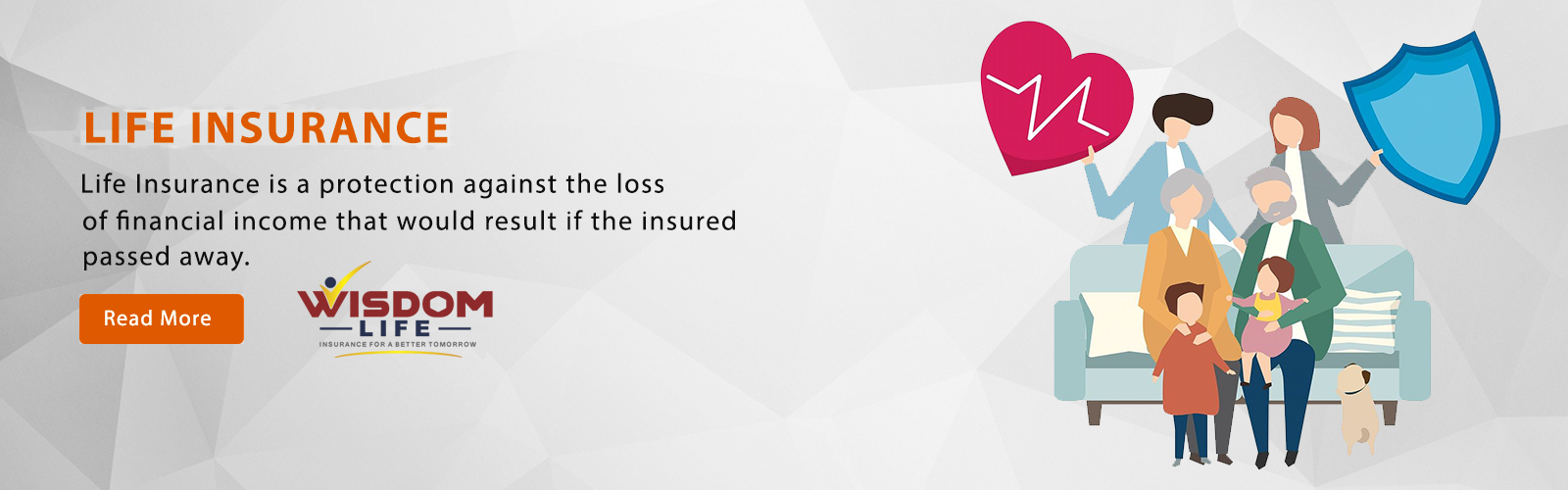 LIFE INSURANCE

Life Insurance is a protection against the loss of financial income that would result if the insured passed away.

Read More

WISDOM
LIFE
INSURANCE FOR A BETTER TOMORROW